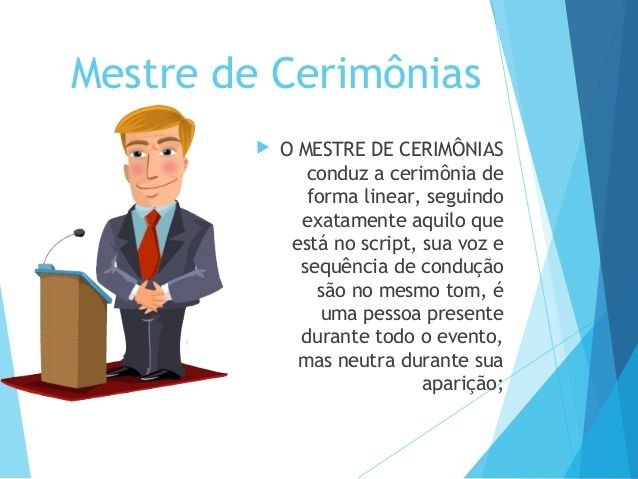 Mestre de Cerimônias

O MESTRE DE CERIMÔNIAS conduz a cerimônia de forma linear, seguindo exatamente aquilo que está no script, sua voz e sequência de condução são no mesmo tom, é uma pessoa presente durante todo o evento, mas neutra durante sua aparição;